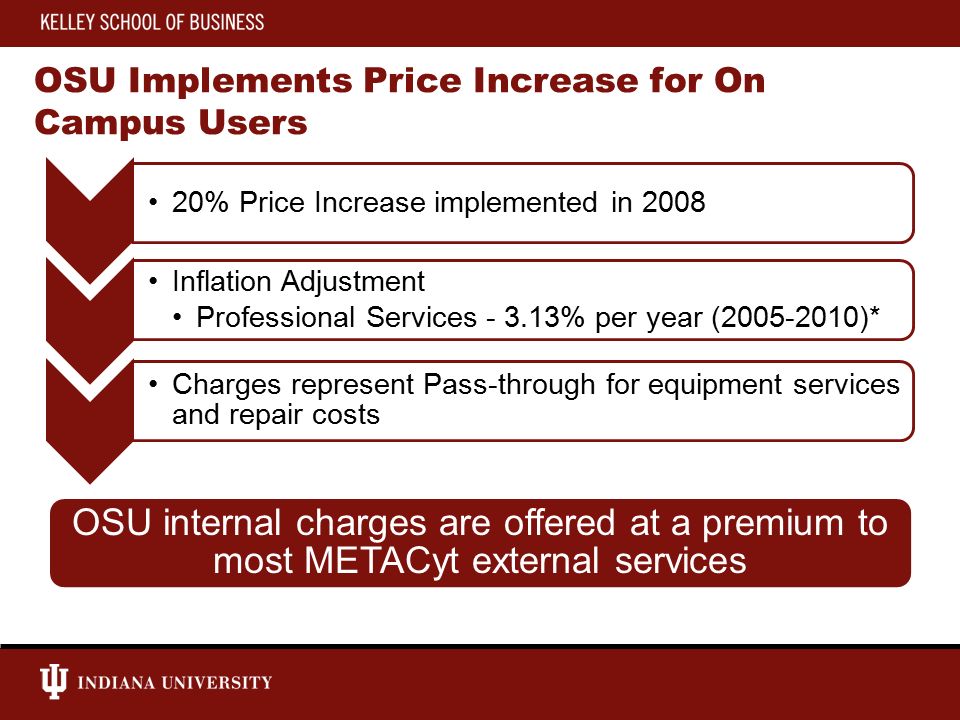 KELLEY SCHOOL OF BUSINESS

OSU Implements Price Increase for On Campus Users

• 20% Price Increase implemented in 2008

• Inflation Adjustment
• Professional Services - 3.13% per year (2005-2010)*

• Charges represent Pass-through for equipment services and repair costs

OSU internal charges are offered at a premium to most METACyt external services

INDIANA UNIVERSITY